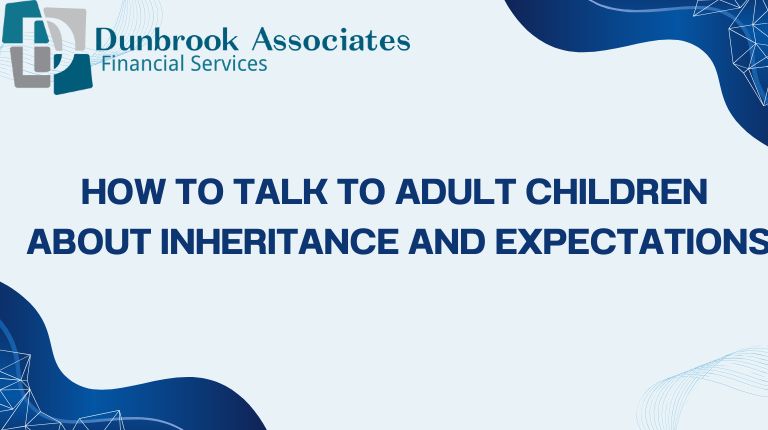 Dunbrook Associates
Financial Services

HOW TO TALK TO ADULT CHILDREN ABOUT INHERITANCE AND EXPECTATIONS